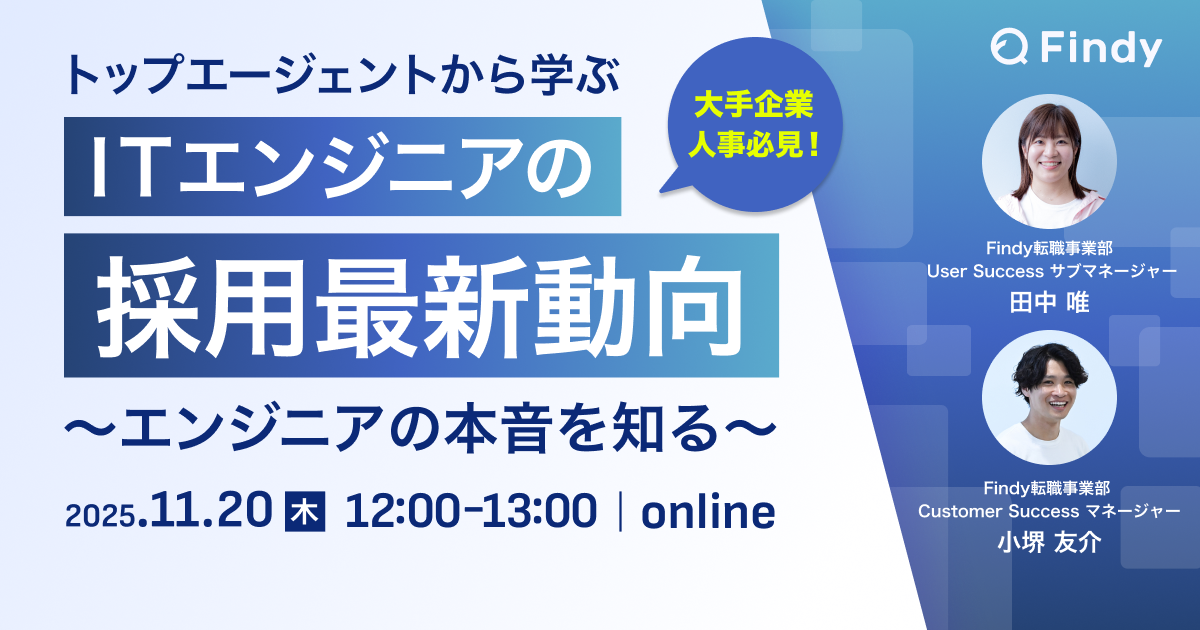 トップエージェントから学ぶ

大手企業
人事必見！

ITエンジニアの
採用最新動向
〜エンジニアの本音を知る〜

2025.11.20 木 12:00-13:00 | online

Findy

Findy転職事業部
User Success サブマネージャー
田中 唯

Findy転職事業部
Customer Success マネージャー
小堺 友介